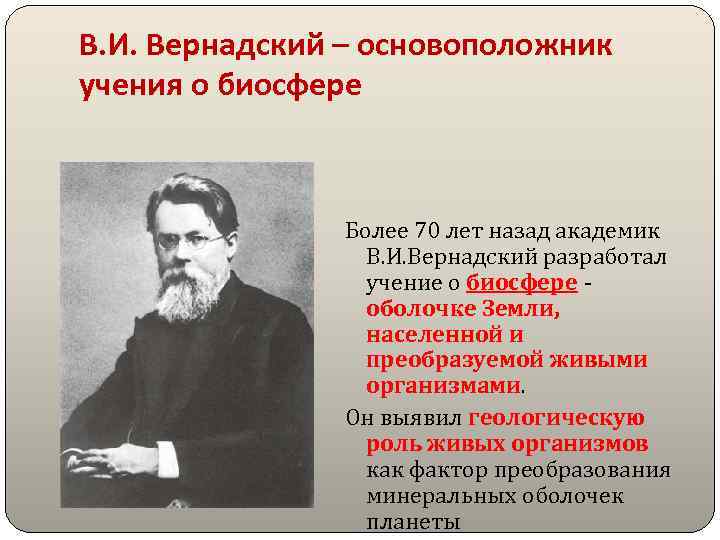 В.И. Вернадский – основоположник учения о биосфере

Более 70 лет назад академик В.И.Вернадский разработал учение о биосфере - оболочке Земли, населенной и преобразуемой живыми организмами.

Он выявил геологическую роль живых организмов как фактор преобразования минеральных оболочек планеты